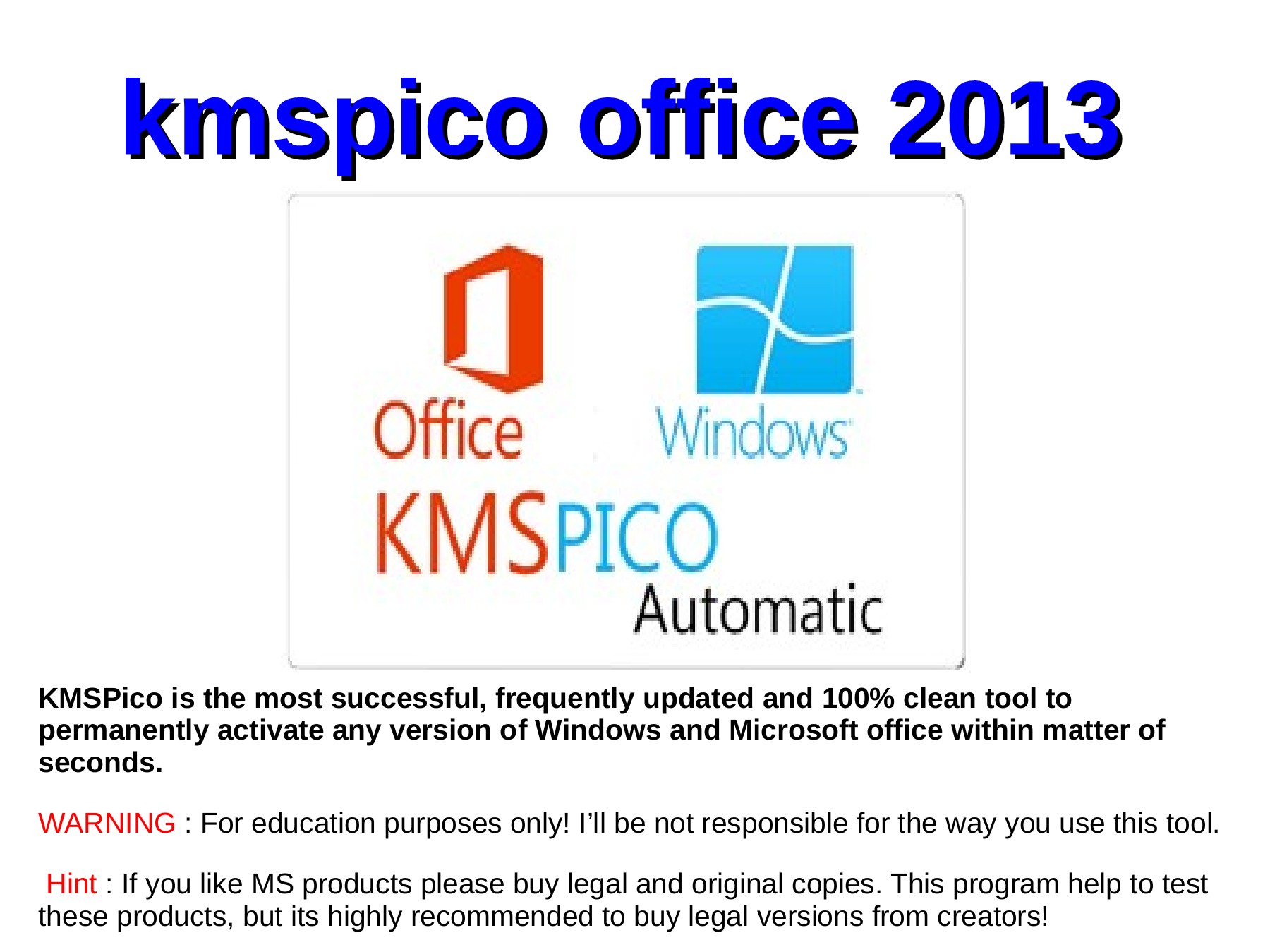 kmspico office 2013

Office

Windows

KMSPICO

Automatic

KMSPico is the most successful, frequently updated and 100% clean tool to permanently activate any version of Windows and Microsoft office within matter of seconds.

WARNING : For education purposes only! I'll be not responsible for the way you use this tool.

Hint : If you like MS products please buy legal and original copies. This program help to test these products, but its highly recommended to buy legal versions from creators!